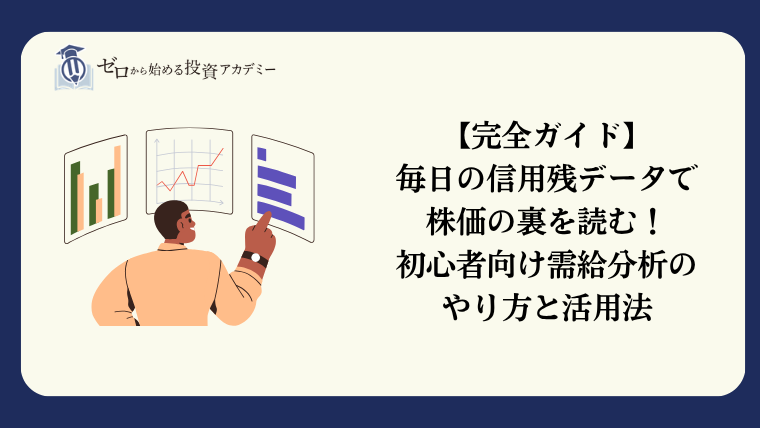 ゼロから始める投資アカデミー

【完全ガイド】
毎日の信用残データで
株価の裏を読む！
初心者向け需給分析の
やり方と活用法